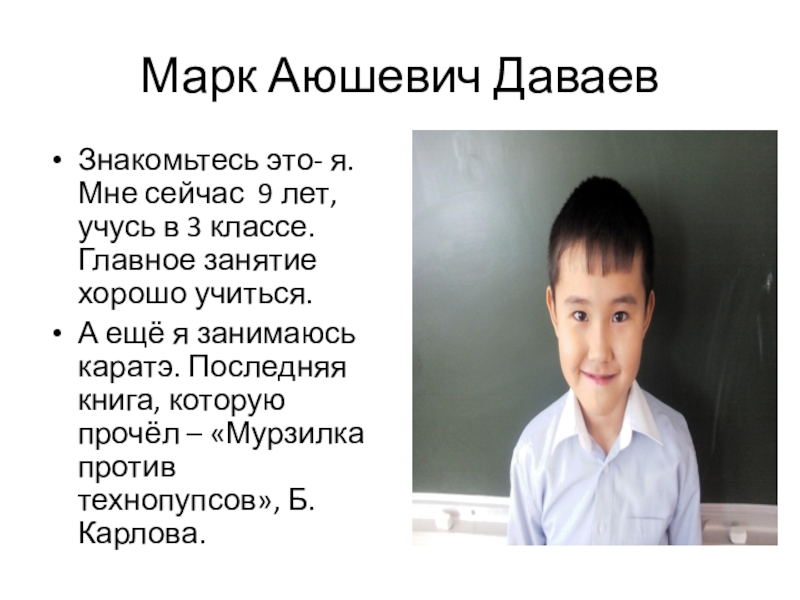 Марк Аюшевич Даваев

• Знакомьтесь это- я. Мне сейчас 9 лет, учусь в 3 классе. Главное занятие хорошо учиться.
• А ещё я занимаюсь каратэ. Последняя книга, которую прочёл – «Мурзилка против технопупсов», Б. Карлова.